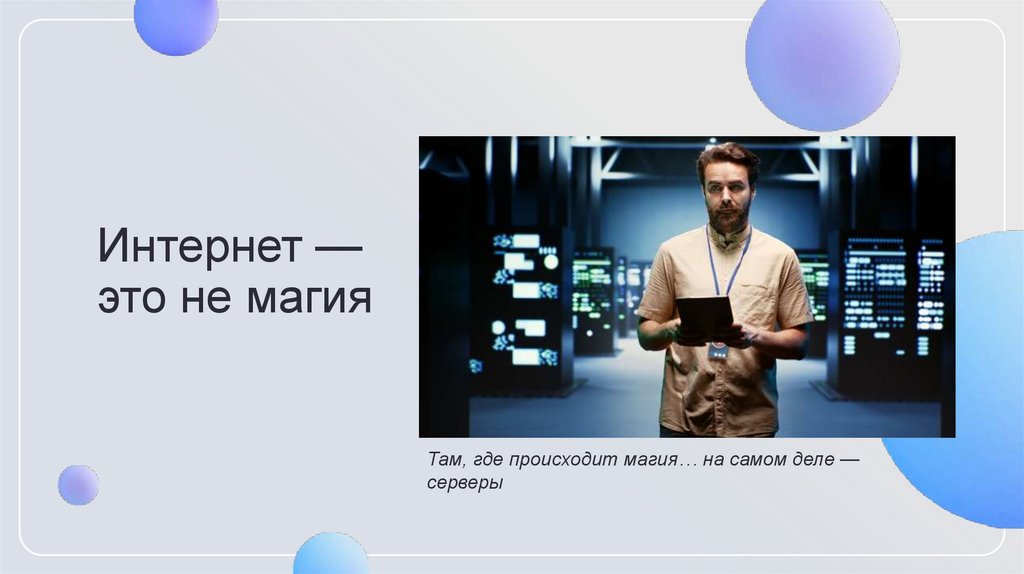 Интернет — это не магия

Там, где происходит магия… на самом деле — серверы